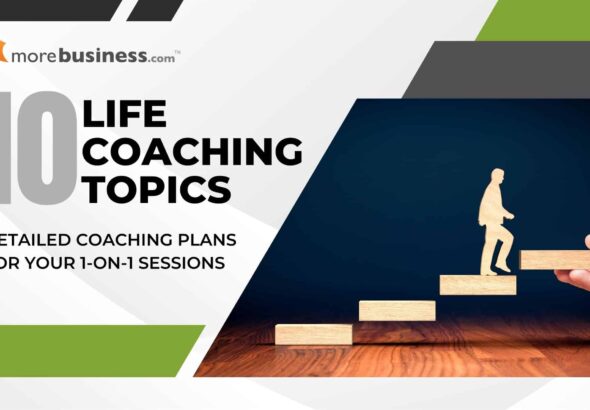 morebusiness.com™

10 LIFE COACHING TOPICS

ETAILED COACHING PLANS
OR YOUR 1-ON-1 SESSIONS